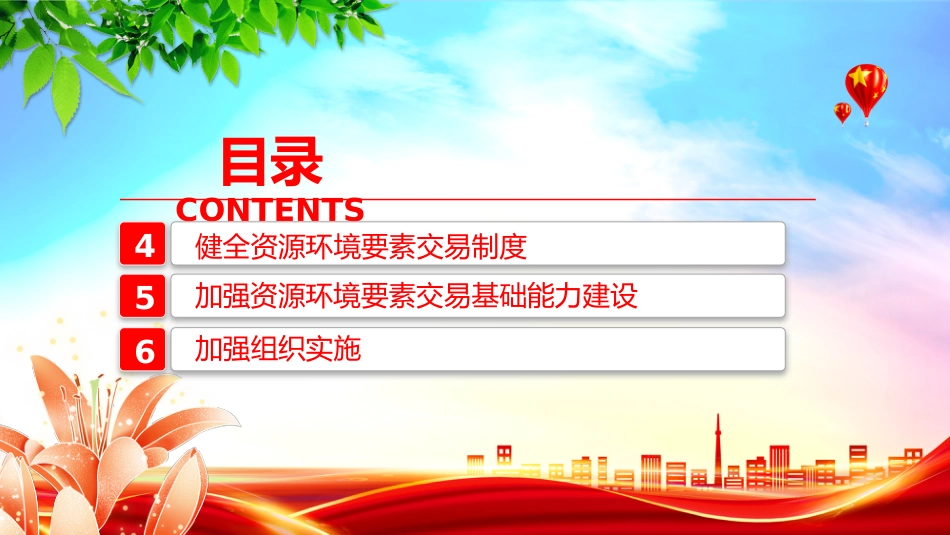 目录
CONTENTS

4 健全资源环境要素交易制度

5 加强资源环境要素交易基础能力建设

6 加强组织实施